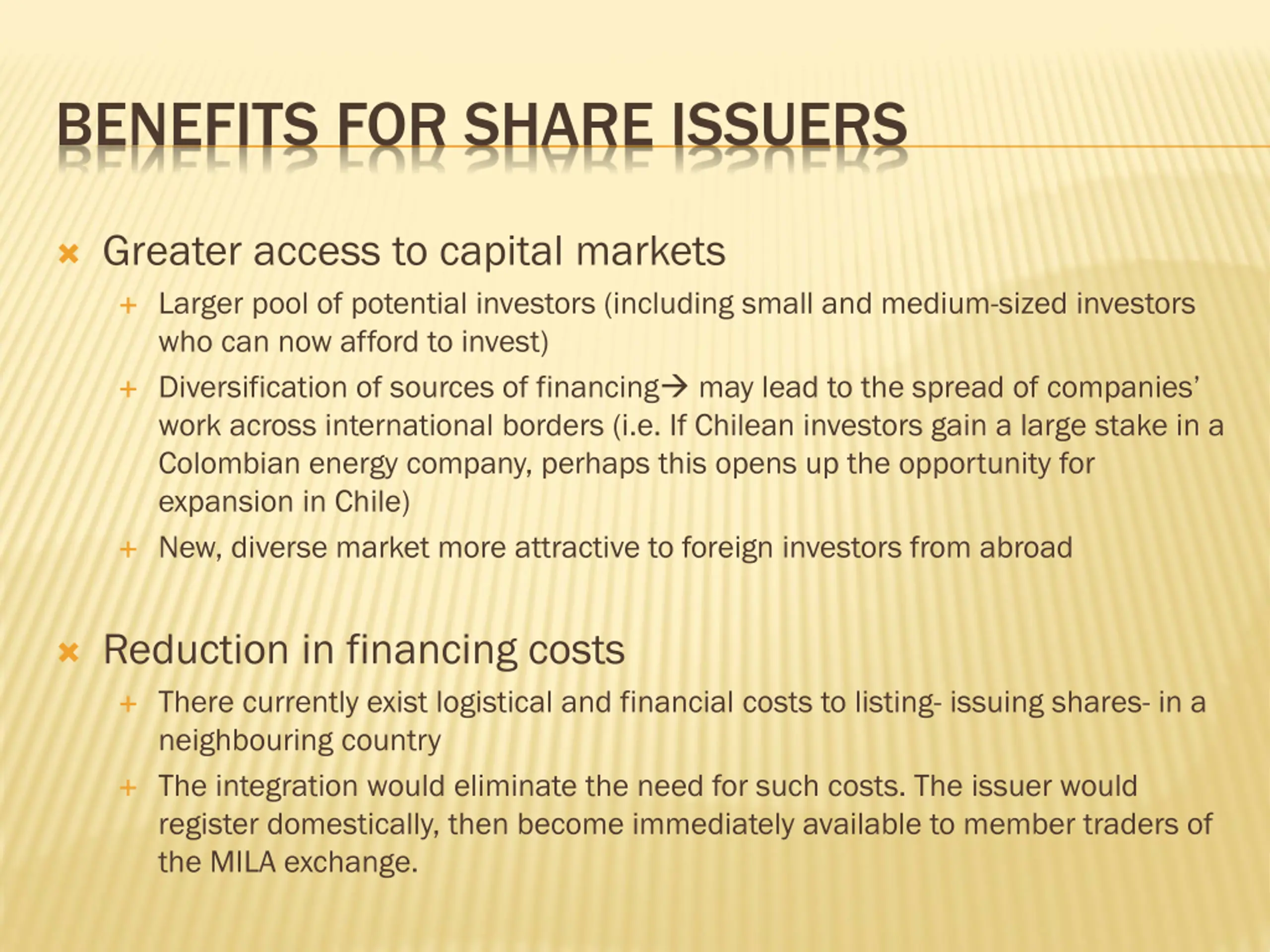 BENEFITS FOR SHARE ISSUERS

Greater access to capital markets

Larger pool of potential investors (including small and medium-sized investors who can now afford to invest)

Diversification of sources of financing→ may lead to the spread of companies' work across international borders (i.e. If Chilean investors gain a large stake in a Colombian energy company, perhaps this opens up the opportunity for expansion in Chile)

New, diverse market more attractive to foreign investors from abroad

Reduction in financing costs

There currently exist logistical and financial costs to listing- issuing shares- in a neighbouring country

The integration would eliminate the need for such costs. The issuer would register domestically, then become immediately available to member traders of the MILA exchange.